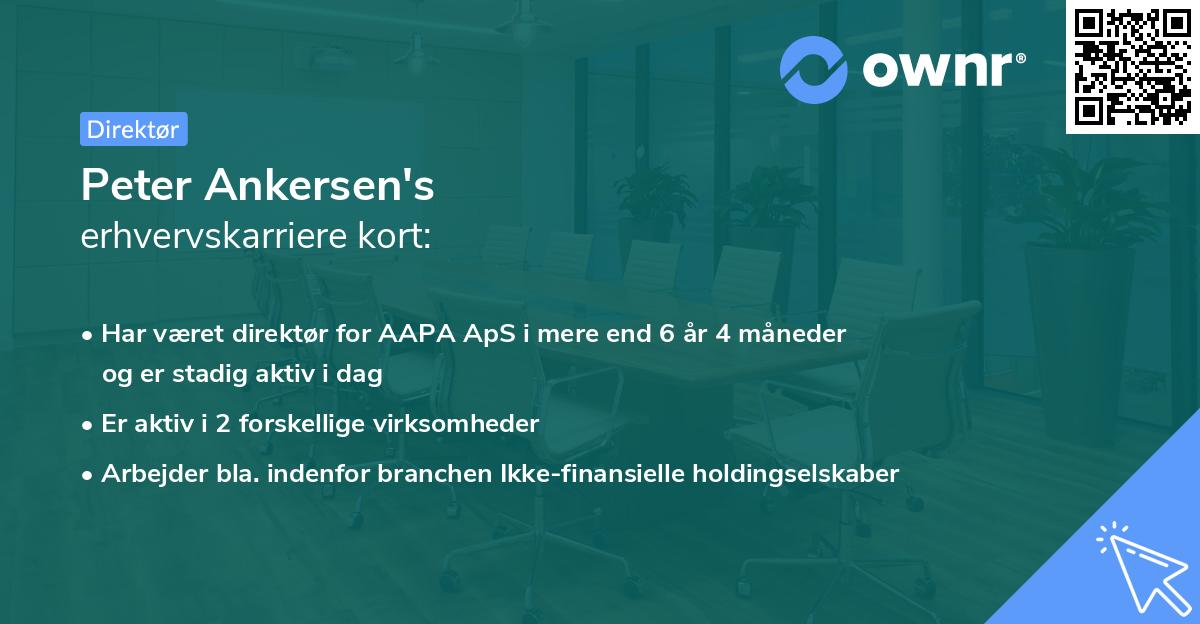 ownr®

Direktør

Peter Ankersen's
erhvervskarriere kort:

• Har været direktør for AAPA ApS i mere end 6 år 4 måneder og er stadig aktiv i dag
• Er aktiv i 2 forskellige virksomheder
• Arbejder bla. indenfor branchen Ikke-finansielle holdingselskaber